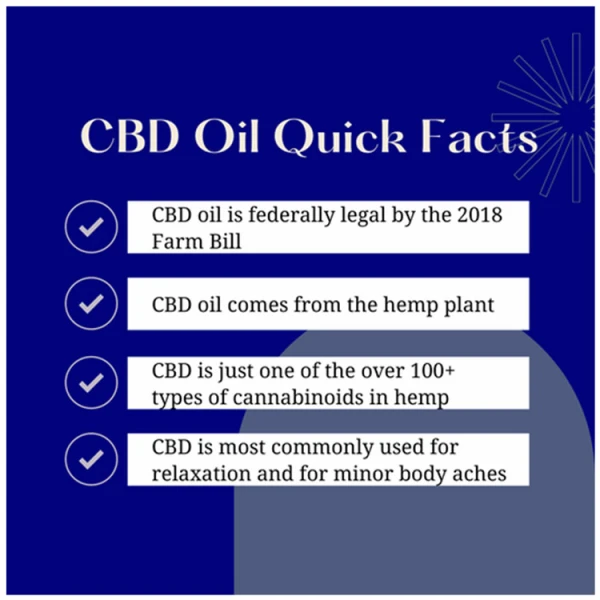 CBD Oil Quick Facts

CBD oil is federally legal by the 2018 Farm Bill

CBD oil comes from the hemp plant

CBD is just one of the over 100+ types of cannabinoids in hemp

CBD is most commonly used for relaxation and for minor body aches